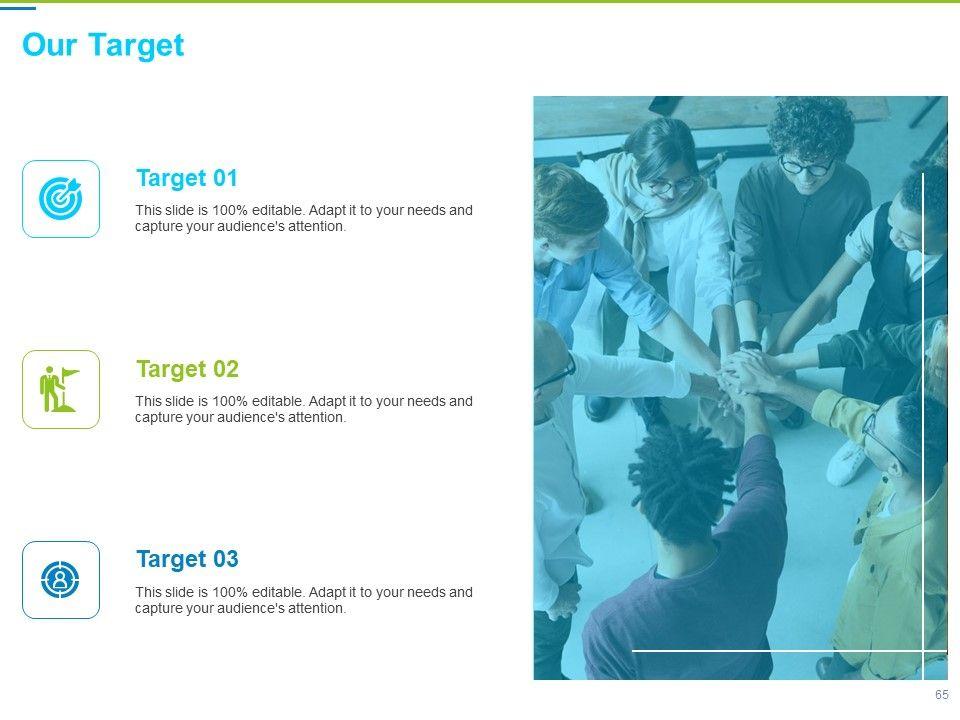 Our Target

Target 01

This slide is 100% editable. Adapt it to your needs and capture your audience's attention.

Target 02

This slide is 100% editable. Adapt it to your needs and capture your audience's attention.

Target 03

This slide is 100% editable. Adapt it to your needs and capture your audience's attention.

65